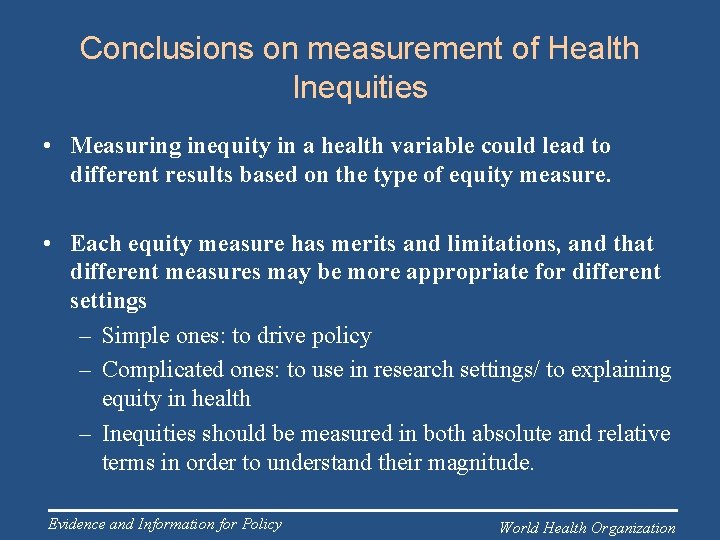 Conclusions on measurement of Health Inequities

• Measuring inequity in a health variable could lead to different results based on the type of equity measure.

• Each equity measure has merits and limitations, and that different measures may be more appropriate for different settings
– Simple ones: to drive policy
– Complicated ones: to use in research settings/ to explaining equity in health
– Inequities should be measured in both absolute and relative terms in order to understand their magnitude.

Evidence and Information for Policy

World Health Organization